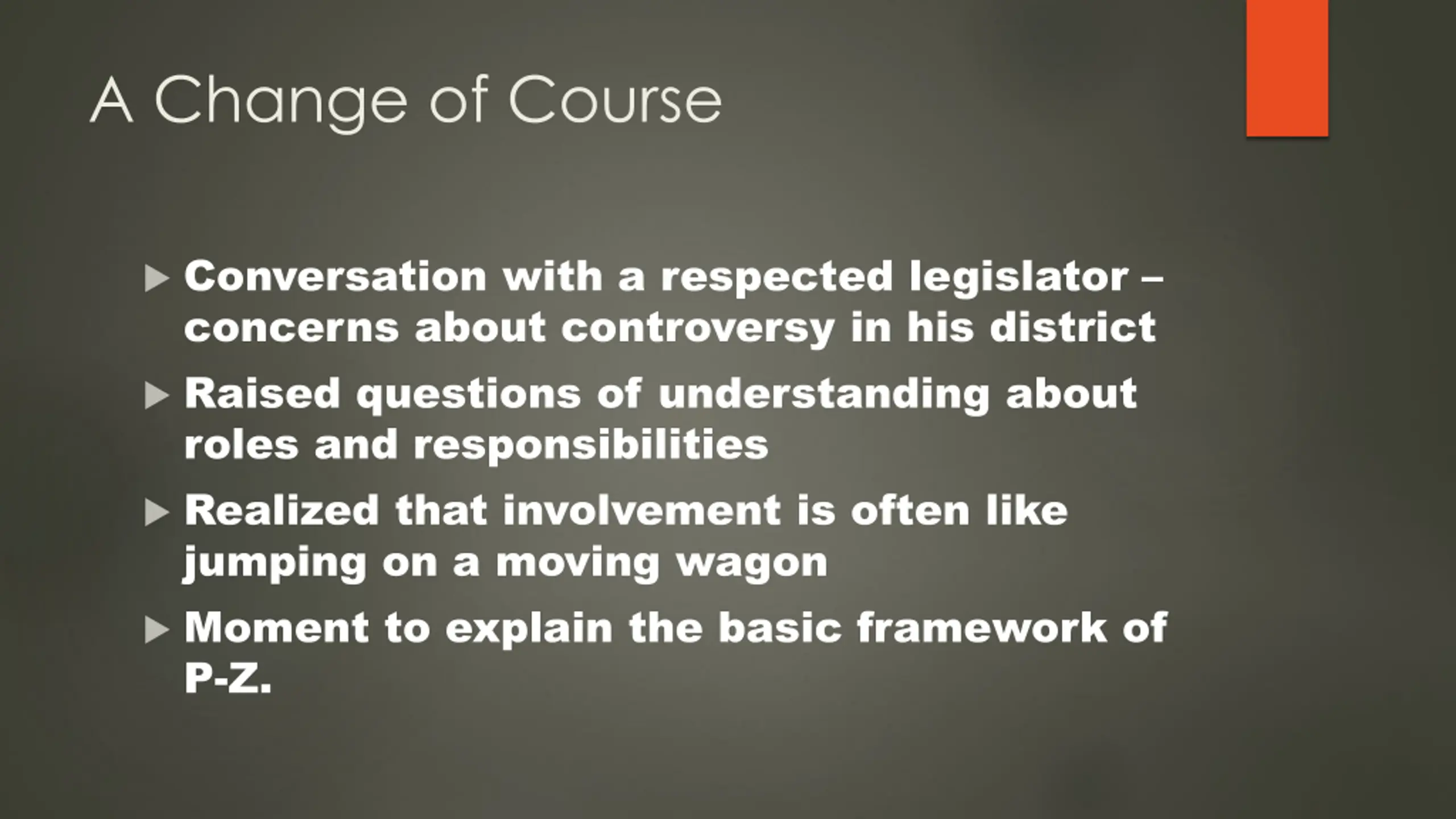 A Change of Course

▶ Conversation with a respected legislator – concerns about controversy in his district

▶ Raised questions of understanding about roles and responsibilities

▶ Realized that involvement is often like jumping on a moving wagon

▶ Moment to explain the basic framework of P-Z.